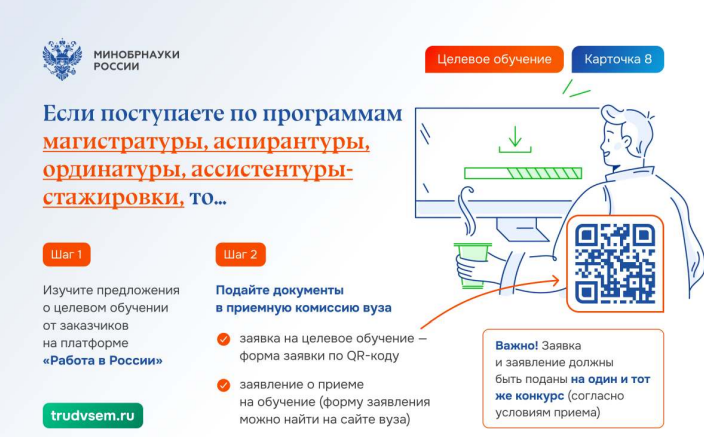 МИНОБРНАУКИ РОССИИ

Целевое обучение

Карточка 8

Если поступаете по программам магистратуры, аспирантуры, ординатуры, ассистентуры-стажировки, то...

Шаг 1

Изучите предложения о целевом обучении от заказчиков на платформе «Работа в России»

trudvsem.ru

Шаг 2

Подайте документы в приемную комиссию вуза

заявка на целевое обучение — форма заявки по QR-коду

заявление о приеме на обучение (форму заявления можно найти на сайте вуза)

Важно! Заявка и заявление должны быть поданы на один и тот же конкурс (согласно условиям приема)